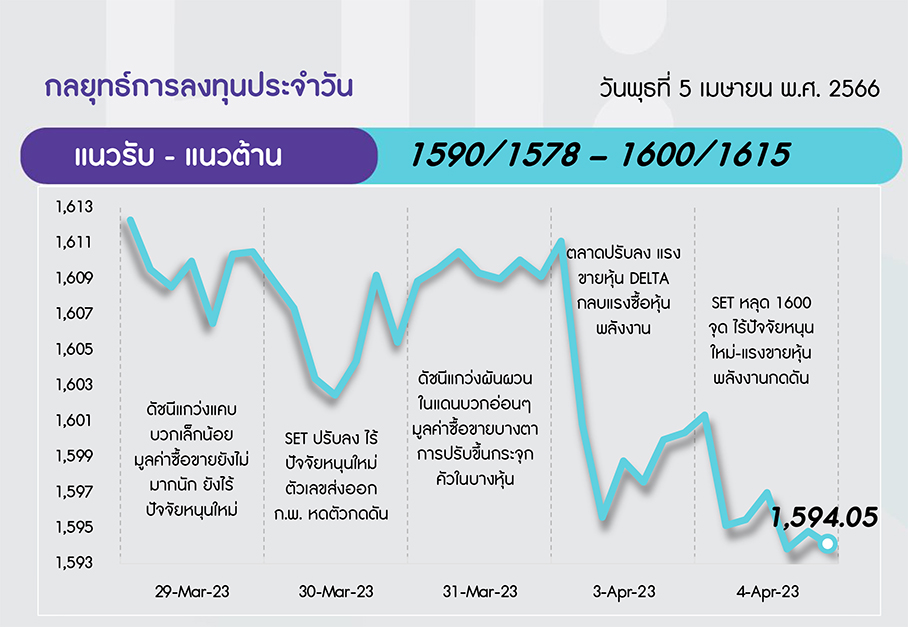 กลยุทธ์การลงทุนประจำวัน

วันพุธที่ 5 เมษายน พ.ศ. 2566

แนวรับ - แนวต้าน

1590/1578 – 1600/1615

1,613
1,611
1,609
1,607
1,605
1,603
1,601
1,599
1,597
1,595
1,593

ดัชนีแกว่งแคบ บวกเล็กน้อย มูลค่าซื้อขายยังไม่มากนัก ยังไร้ปัจจัยหนุนใหม่

SET ปรับลง ไร้ปัจจัยหนุนใหม่ ตัวเลขส่งออก ก.พ. หดตัวกดดัน

ดัชนีแกว่งผันผวน ในแดนบวกอ่อนๆ มูลค่าซื้อขายบางตา การปรับขึ้นกระจุกตัวในบางหุ้น

ตลาดปรับลง แรงขายหุ้น DELTA กลบแรงซื้อหุ้นพลังงาน

SET หลุด 1600 จุด ไร้ปัจจัยหนุนใหม่-แรงขายหุ้นพลังงานกดดัน

1,594.05

29-Mar-23
30-Mar-23
31-Mar-23
3-Apr-23
4-Apr-23